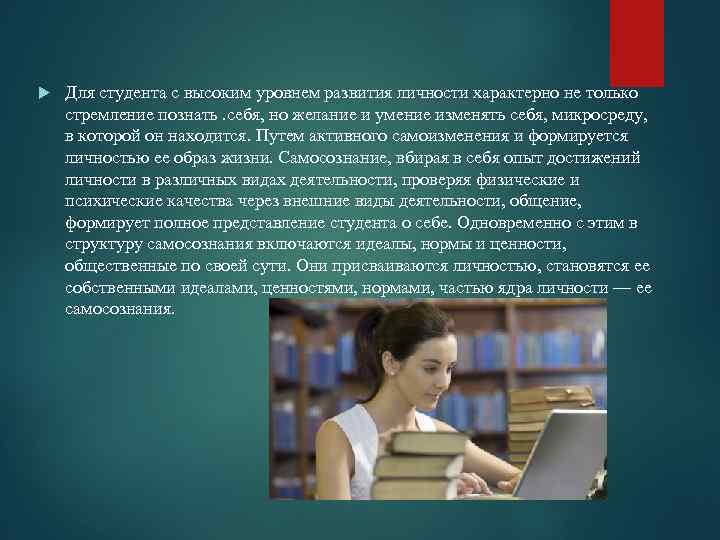 Для студента с высоким уровнем развития личности характерно не только стремление познать .себя, но желание и умение изменять себя, микросреду, в которой он находится. Путем активного самоизменения и формируется личностью ее образ жизни. Самосознание, вбирая в себя опыт достижений личности в различных видах деятельности, проверяя физические и психические качества через внешние виды деятельности, общение, формирует полное представление студента о себе. Одновременно с этим в структуру самосознания включаются идеалы, нормы и ценности, общественные по своей сути. Они присваиваются личностью, становятся ее собственными идеалами, ценностями, нормами, частью ядра личности — ее самосознания.